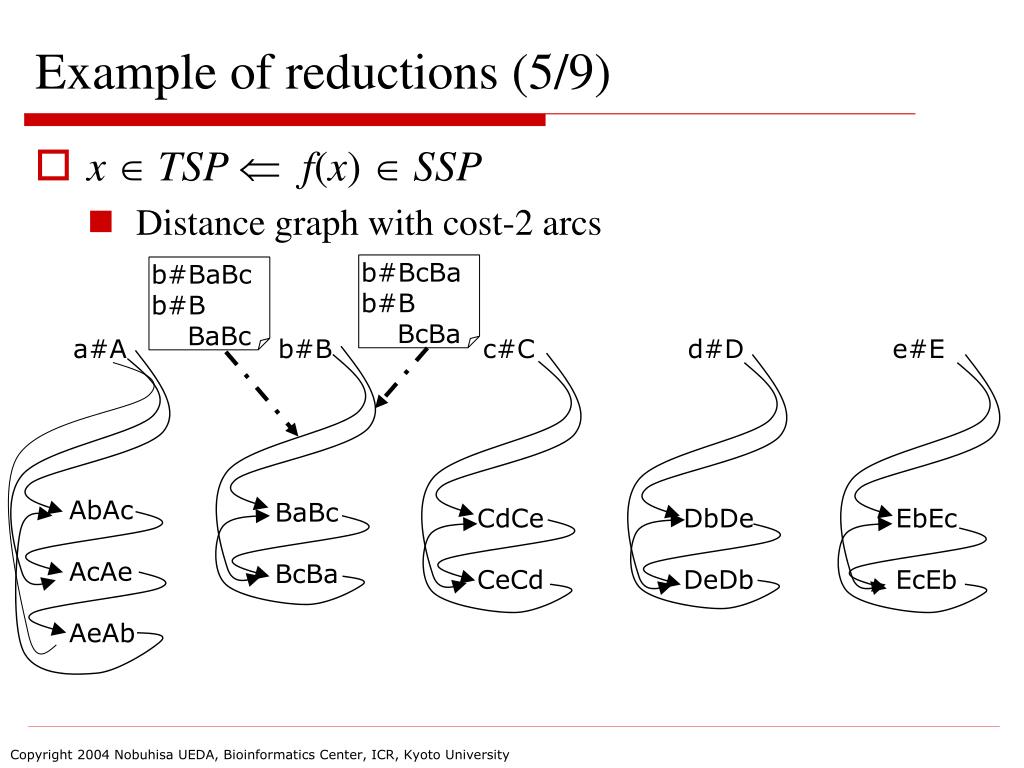 Example of reductions (5/9)

$x \in TSP \Leftarrow f(x) \in SSP$

Distance graph with cost-2 arcs

b#BaBc
b#B
BaBc

b#BcBa
b#B
BcBa

a#A

b#B

c#C

d#D

e#E

AbAc

AcAe

AeAb

BaBc

BcBa

CdCe

CeCd

DbDe

DeDb

EbEc

EcEb

Copyright 2004 Nobuhisa UEDA, Bioinformatics Center, ICR, Kyoto University